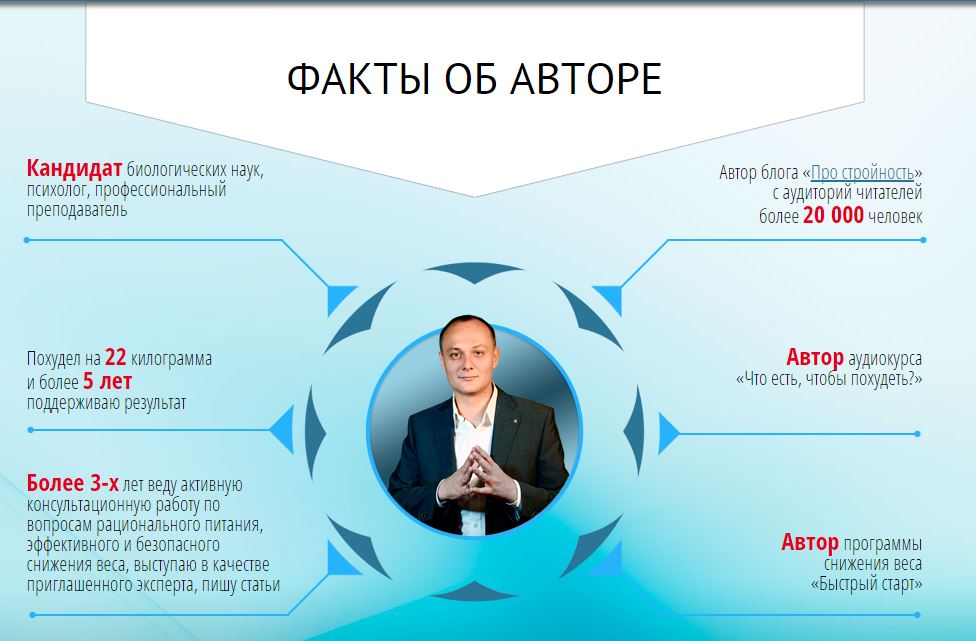 ФАКТЫ ОБ АВТОРЕ

Кандидат биологических наук, психолог, профессиональный преподаватель

Похудел на 22 килограмма и более 5 лет поддерживаю результат

Более 3-х лет веду активную консультационную работу по вопросам рационального питания, эффективного и безопасного снижения веса, выступаю в качестве приглашенного эксперта, пишу статьи

Автор блога «Про стройность» с аудиторий читателей более 20 000 человек

Автор аудиокурса «Что есть, чтобы похудеть?»

Автор программы снижения веса «Быстрый старт»